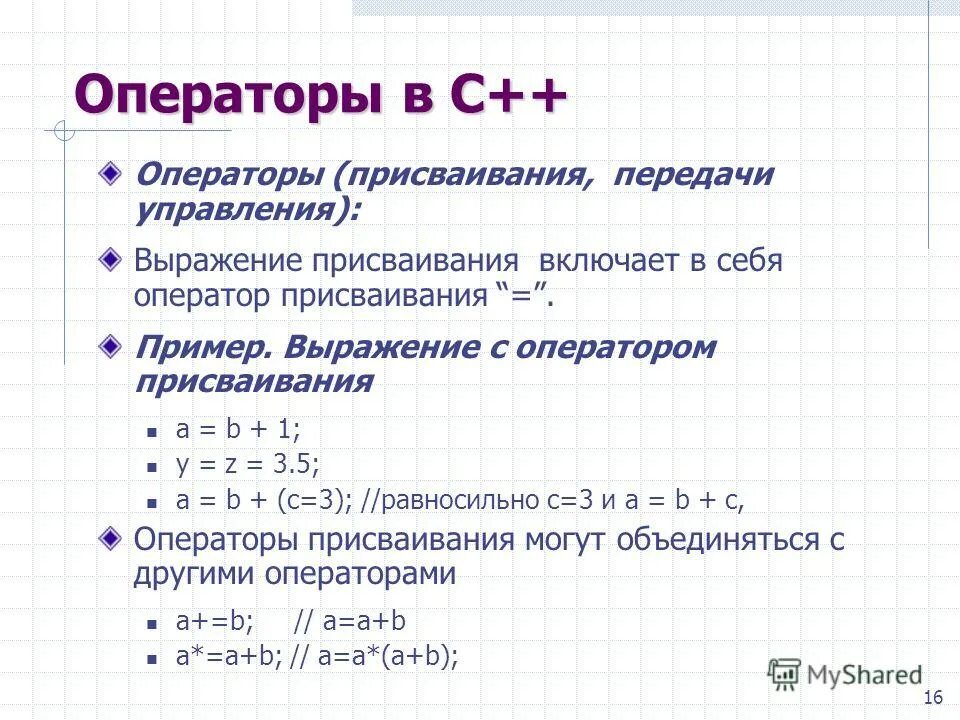 Операторы в С++

Операторы (присваивания, передачи управления):

Выражение присваивания включает в себя оператор присваивания "=".

Пример. Выражение с оператором присваивания

a = b + 1;
y = z = 3.5;
a = b + (c=3); //равносильно c=3 и a = b + c,

Операторы присваивания могут объединяться с другими операторами

a+=b; // a=a+b
a*=a+b; // a=a*(a+b);

MyShared

16